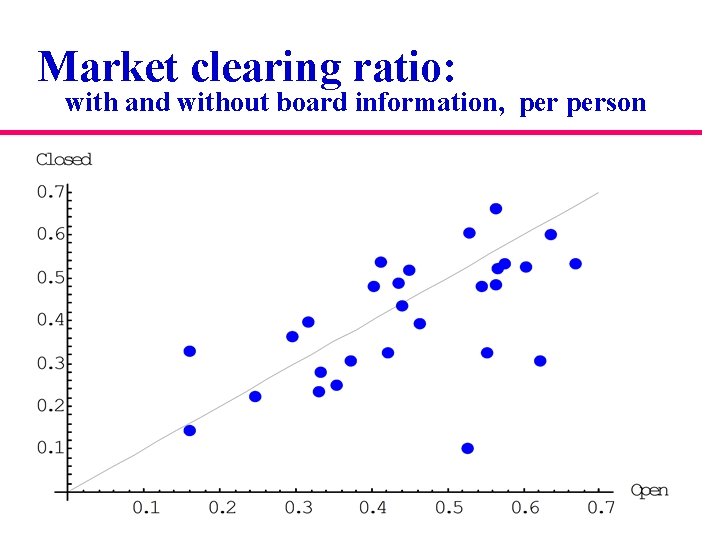 Market clearing ratio:
with and without board information, per person

Closed
0.7
0.6
0.5
0.4
0.3
0.2
0.1

0.1 0.2 0.3 0.4 0.5 0.6 0.7
Open